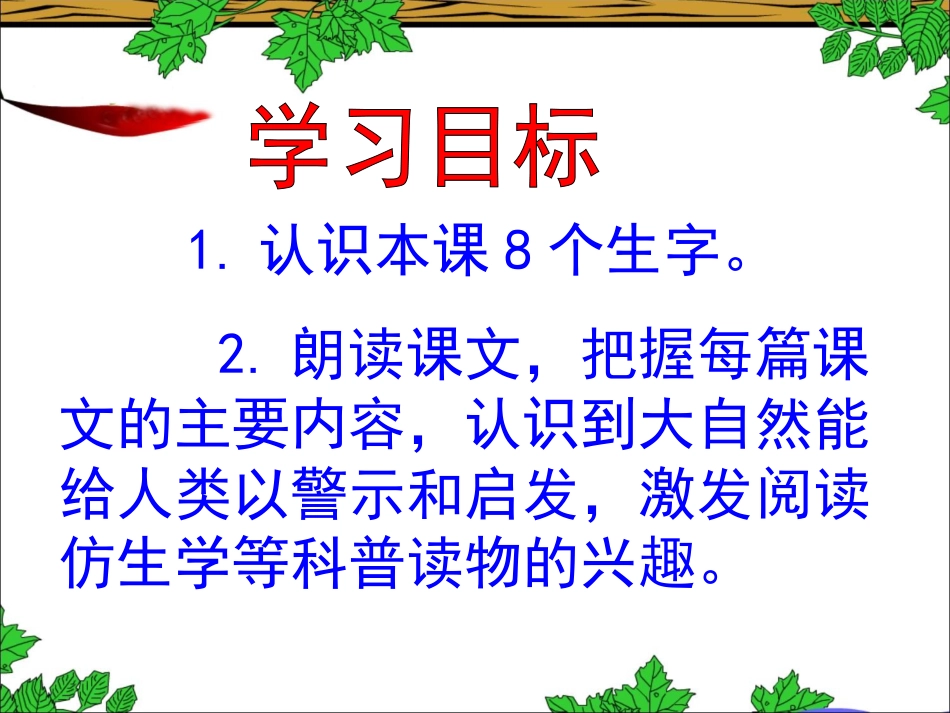 学习目标

1. 认识本课 8 个生字。

2. 朗读课文，把握每篇课文的主要内容，认识到大自然能给人类以警示和启发，激发阅读仿生学等科普读物的兴趣。